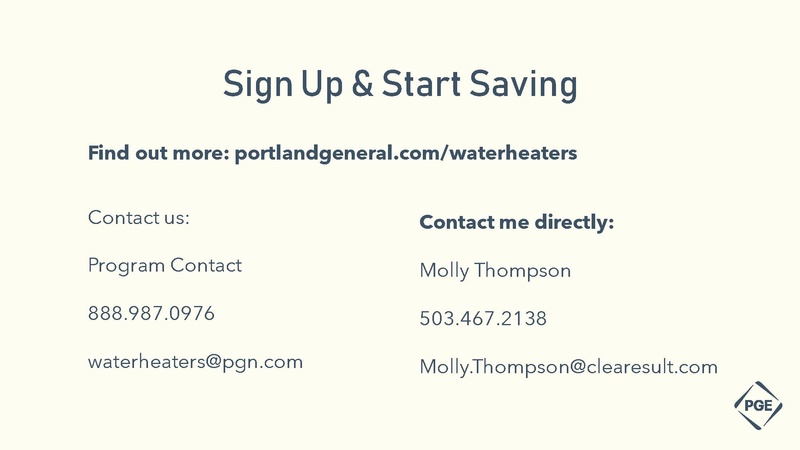 Sign Up & Start Saving

Find out more: portlandgeneral.com/waterheaters

Contact us:

Program Contact

888.987.0976

waterheaters@pgn.com

Contact me directly:

Molly Thompson

503.467.2138

Molly.Thompson@clearesult.com

PGE